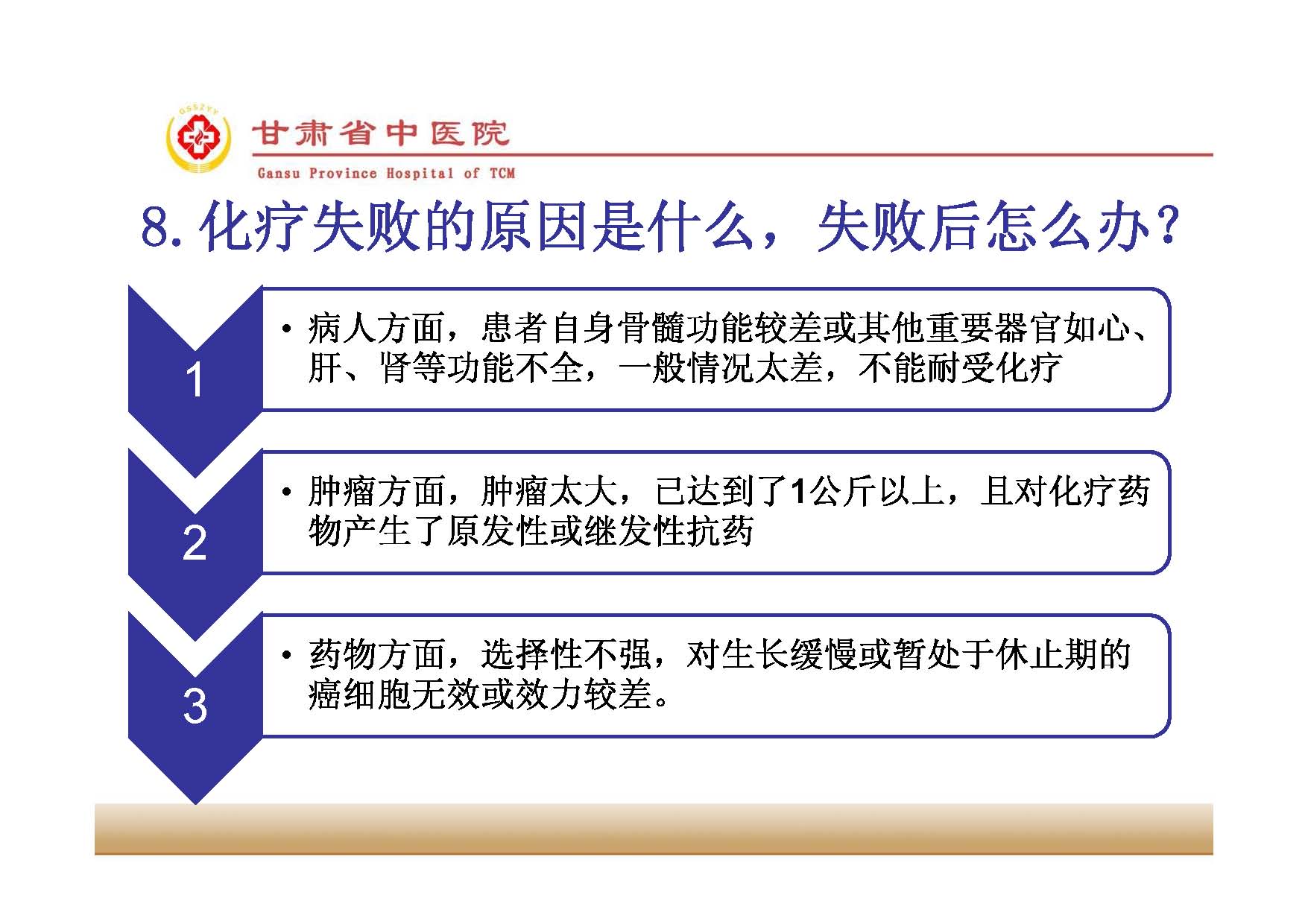 GSSZYY

甘肃省中医院

Gansu Province Hospital of TCM

8. 化疗失败的原因是什么，失败后怎么办？

1

• 病人方面，患者自身骨髓功能较差或其他重要器官如心、肝、肾等功能不全，一般情况太差，不能耐受化疗

2

• 肿瘤方面，肿瘤太大，已达到了1公斤以上，且对化疗药物产生了原发性或继发性抗药

3

• 药物方面，选择性不强，对生长缓慢或暂处于休止期的癌细胞无效或效力较差。